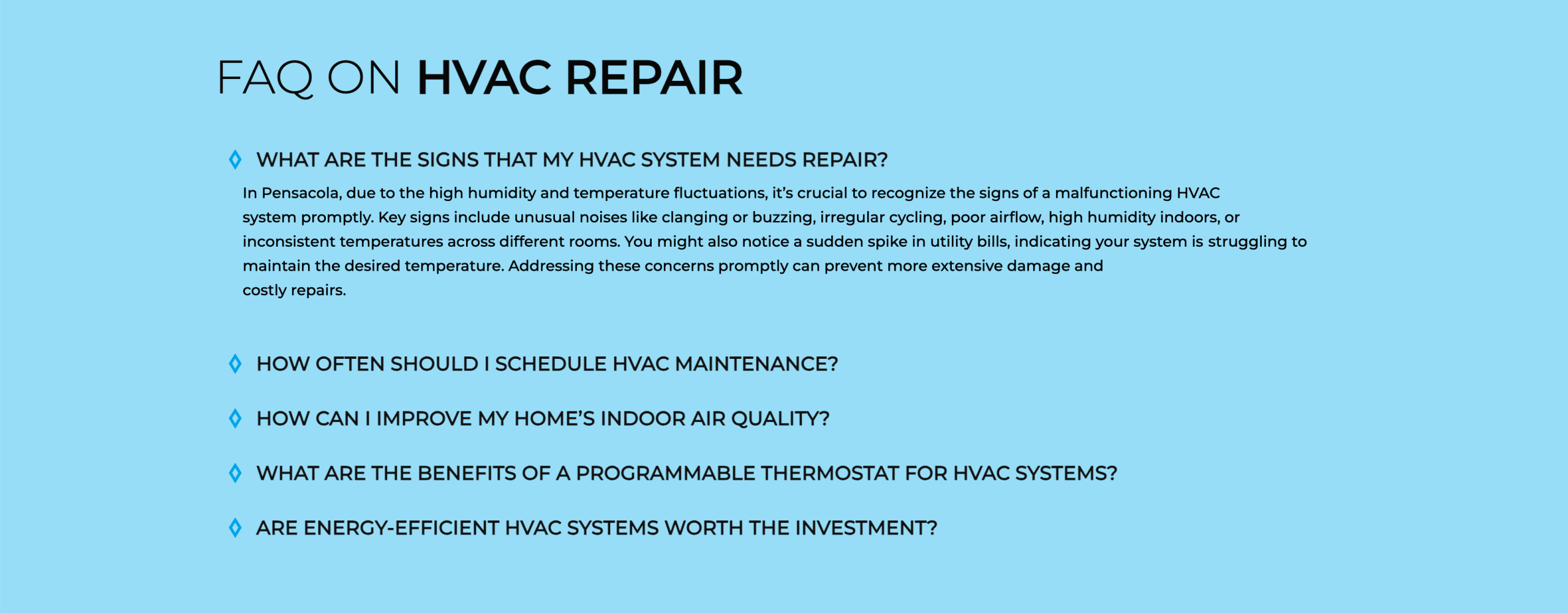 FAQ ON HVAC REPAIR

WHAT ARE THE SIGNS THAT MY HVAC SYSTEM NEEDS REPAIR?

In Pensacola, due to the high humidity and temperature fluctuations, it's crucial to recognize the signs of a malfunctioning HVAC system promptly. Key signs include unusual noises like clanging or buzzing, irregular cycling, poor airflow, high humidity indoors, or inconsistent temperatures across different rooms. You might also notice a sudden spike in utility bills, indicating your system is struggling to maintain the desired temperature. Addressing these concerns promptly can prevent more extensive damage and costly repairs.

HOW OFTEN SHOULD I SCHEDULE HVAC MAINTENANCE?

HOW CAN I IMPROVE MY HOME'S INDOOR AIR QUALITY?

WHAT ARE THE BENEFITS OF A PROGRAMMABLE THERMOSTAT FOR HVAC SYSTEMS?

ARE ENERGY-EFFICIENT HVAC SYSTEMS WORTH THE INVESTMENT?